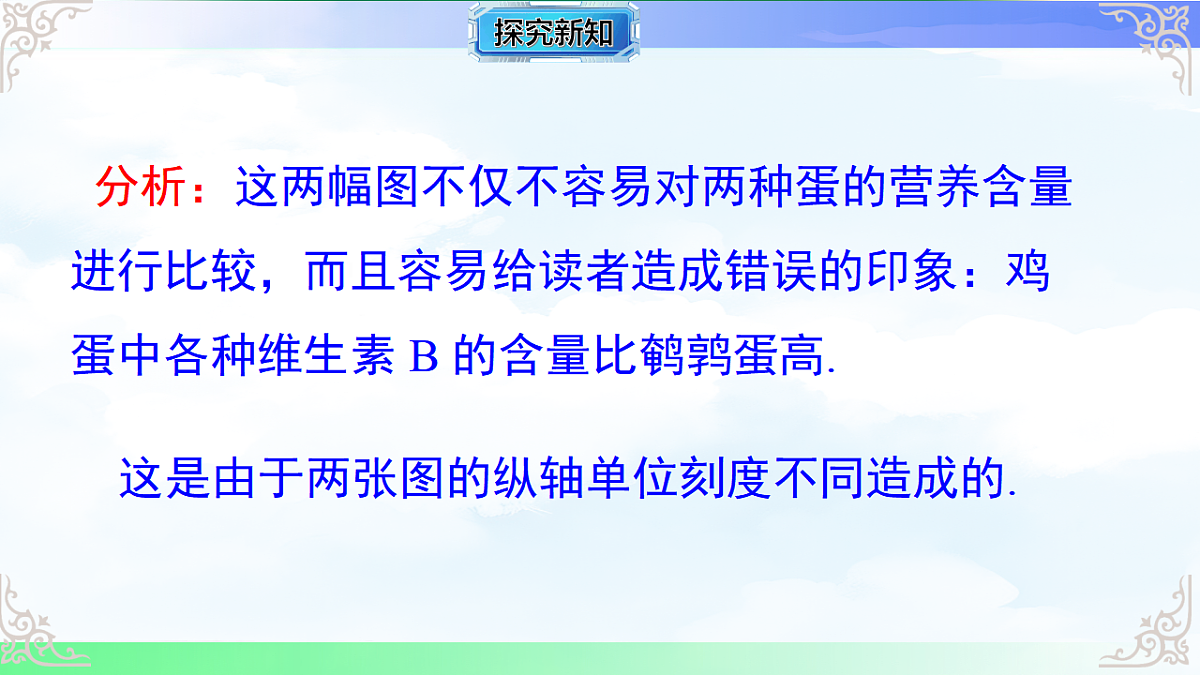 探究新知

分析：这两幅图不仅不容易对两种蛋的营养含量进行比较，而且容易给读者造成错误的印象：鸡蛋中各种维生素 B 的含量比鹌鹑蛋高.

这是由于两张图的纵轴单位刻度不同造成的.